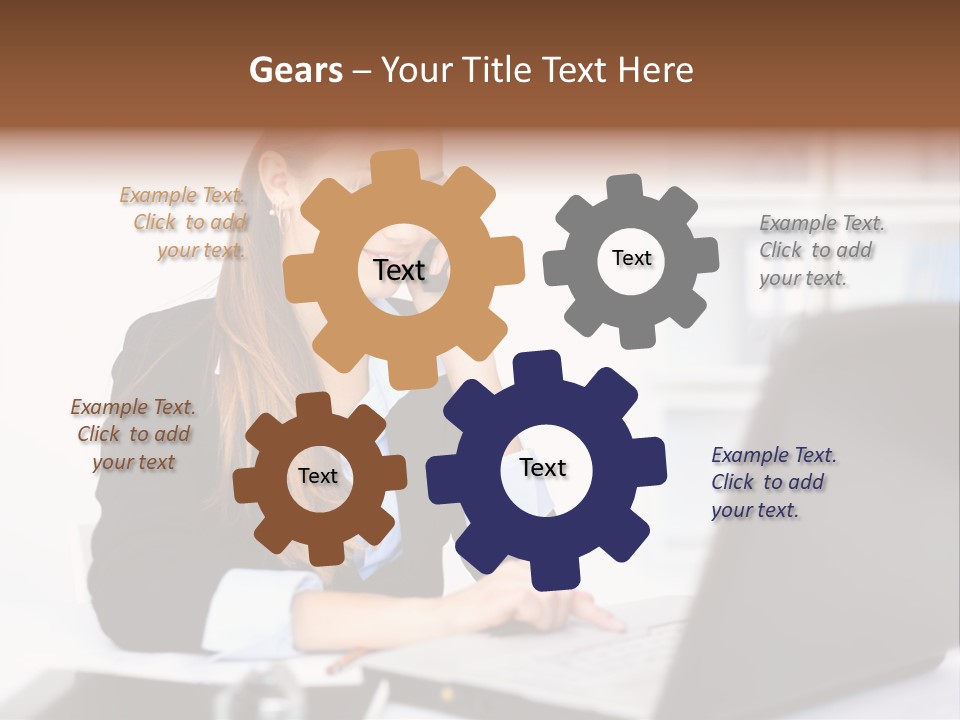 Gears – Your Title Text Here

Example Text. Click to add your text.

Text

Text

Example Text. Click to add your text.

Example Text. Click to add your text

Text

Text

Example Text. Click to add your text.